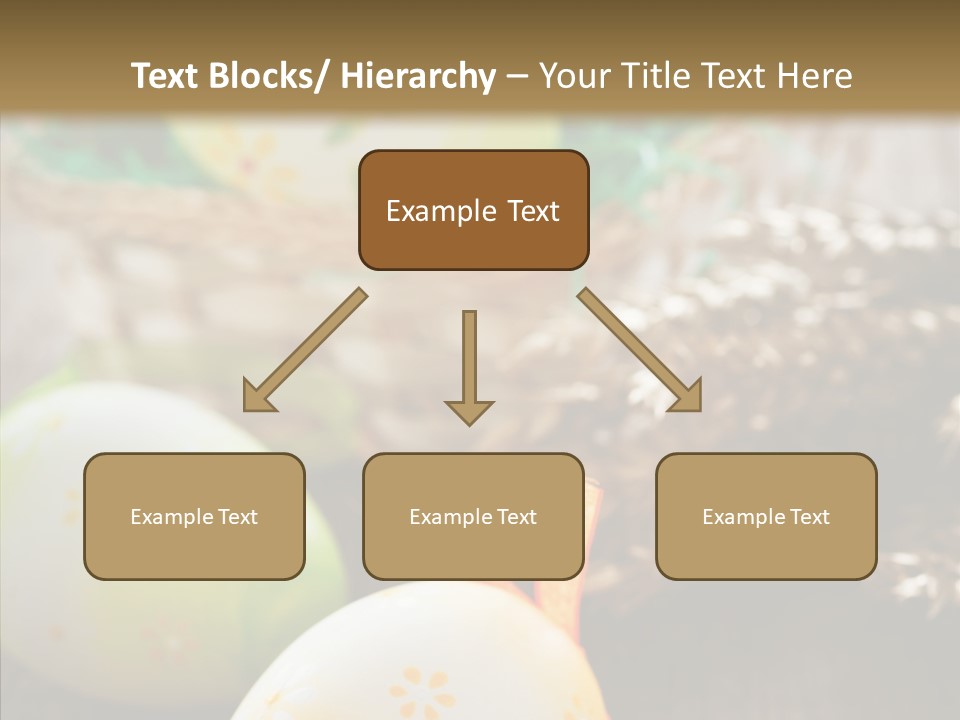 Text Blocks/ Hierarchy – Your Title Text Here

Example Text

Example Text

Example Text

Example Text